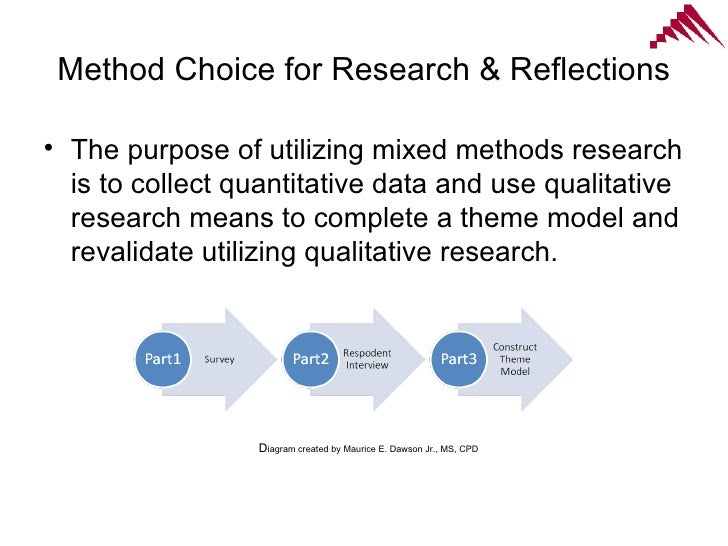 Method Choice for Research & Reflections

• The purpose of utilizing mixed methods research is to collect quantitative data and use qualitative research means to complete a theme model and revalidate utilizing qualitative research.

Part1 Survey

Part2 Respodent Interview

Part3 Construct Theme Model

Diagram created by Maurice E. Dawson Jr., MS, CPD